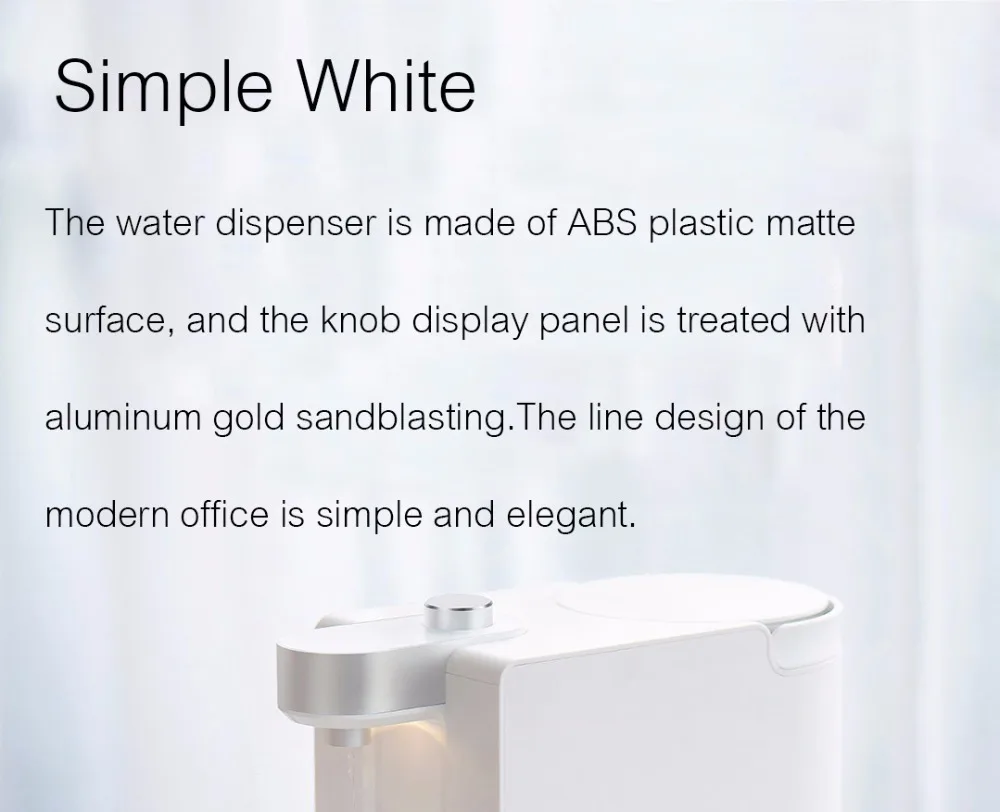 Simple White

The water dispenser is made of ABS plastic matte surface, and the knob display panel is treated with aluminum gold sandblasting.The line design of the modern office is simple and elegant.